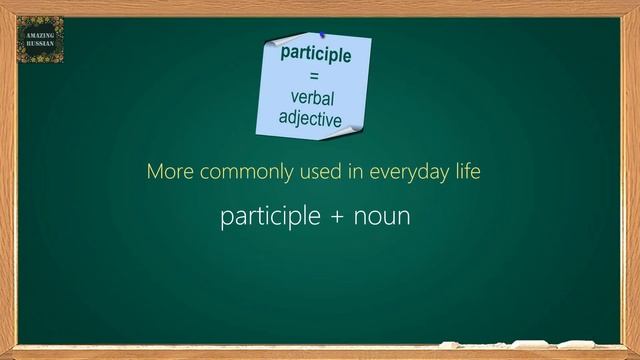 AMAZING RUSSIAN

participle
=
verbal
adjective

More commonly used in everyday life

participle + noun